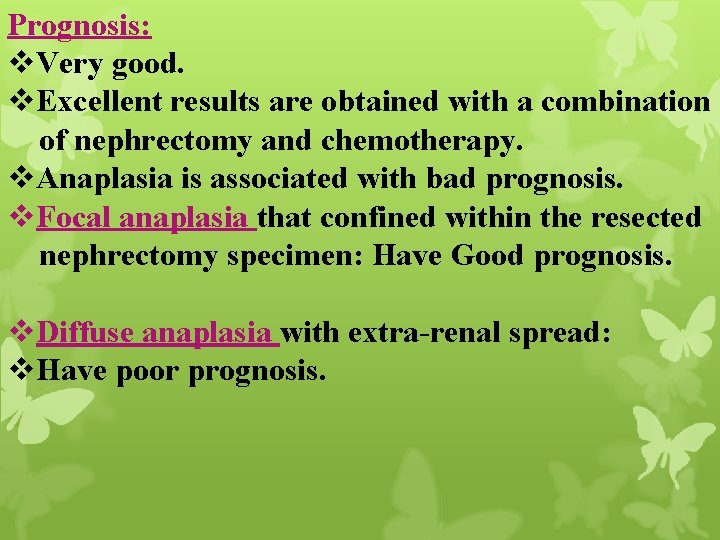 Prognosis:

❖Very good.

❖Excellent results are obtained with a combination of nephrectomy and chemotherapy.

❖Anaplasia is associated with bad prognosis.

❖Focal anaplasia that confined within the resected nephrectomy specimen: Have Good prognosis.

❖Diffuse anaplasia with extra-renal spread:

❖Have poor prognosis.